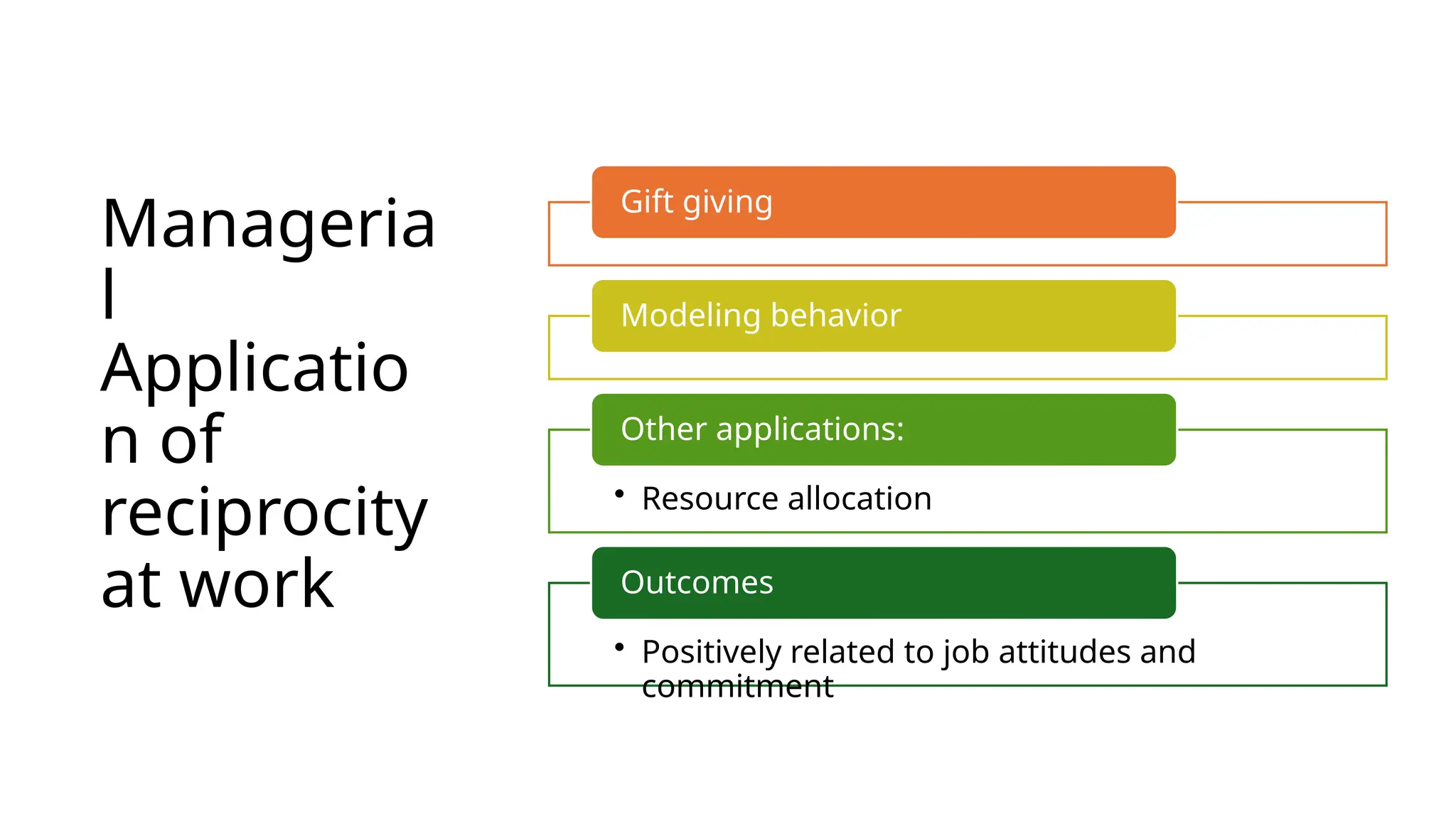 Managerial Application of reciprocity at work

Gift giving

Modeling behavior

Other applications:

• Resource allocation

Outcomes

• Positively related to job attitudes and commitment